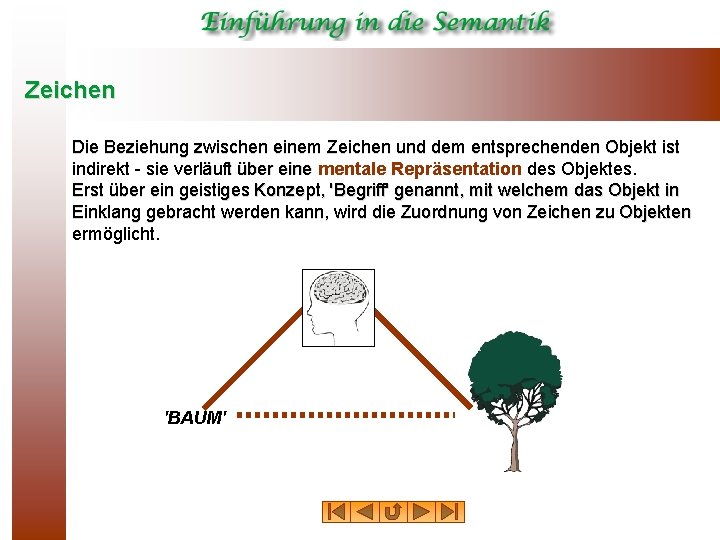 Einführung in die Semantik

Zeichen

Die Beziehung zwischen einem Zeichen und dem entsprechenden Objekt ist indirekt - sie verläuft über eine mentale Repräsentation des Objektes.
Erst über ein geistiges Konzept, 'Begriff' genannt, mit welchem das Objekt in Einklang gebracht werden kann, wird die Zuordnung von Zeichen zu Objekten ermöglicht.

'BAUM'